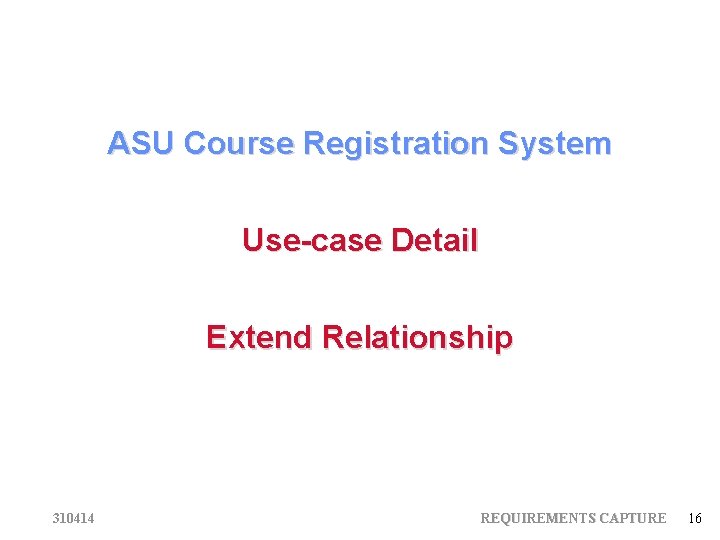 ASU Course Registration System

Use-case Detail

Extend Relationship

310414

REQUIREMENTS CAPTURE 16